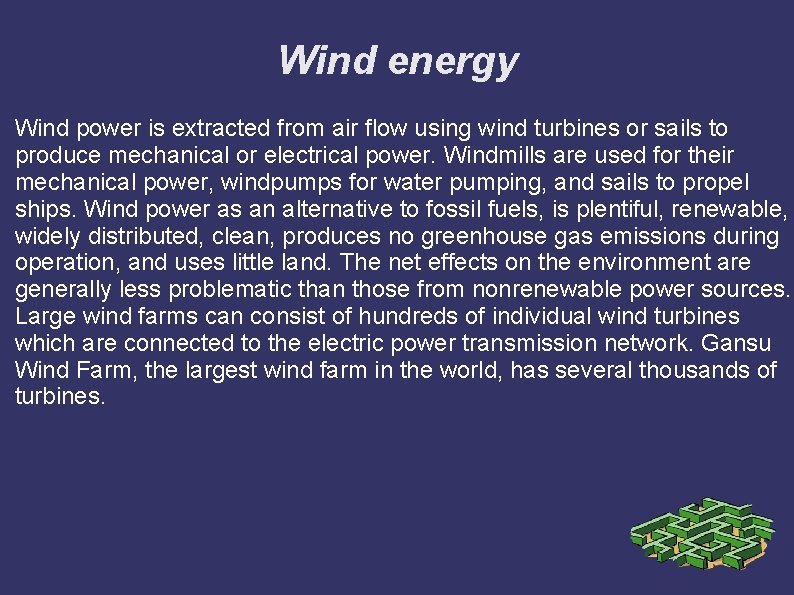 Wind energy

Wind power is extracted from air flow using wind turbines or sails to produce mechanical or electrical power. Windmills are used for their mechanical power, windpumps for water pumping, and sails to propel ships. Wind power as an alternative to fossil fuels, is plentiful, renewable, widely distributed, clean, produces no greenhouse gas emissions during operation, and uses little land. The net effects on the environment are generally less problematic than those from nonrenewable power sources. Large wind farms can consist of hundreds of individual wind turbines which are connected to the electric power transmission network. Gansu Wind Farm, the largest wind farm in the world, has several thousands of turbines.